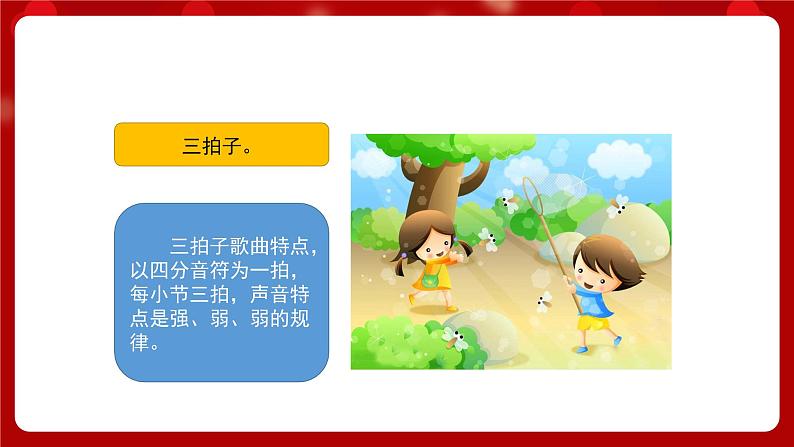 三拍子。

三拍子歌曲特点，以四分音符为一拍，每小节三拍，声音特点是强、弱、弱的规律。